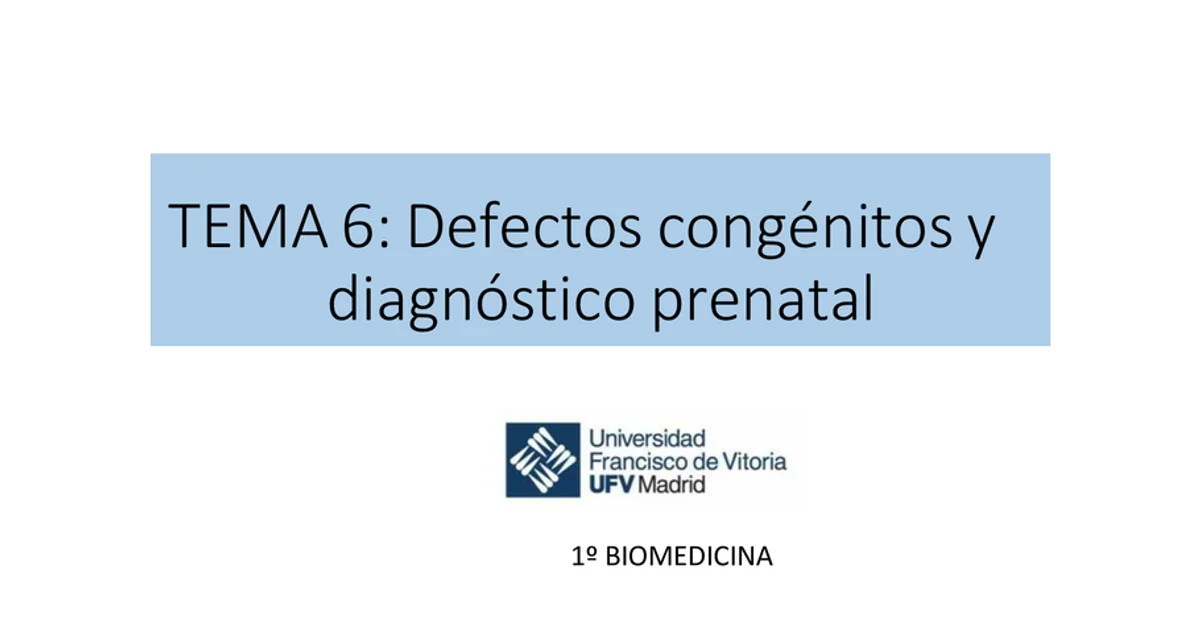 TEMA 6: Defectos congénitos y diagnóstico prenatal

Universidad Francisco de Vitoria
UFV Madrid

1º BIOMEDICINA